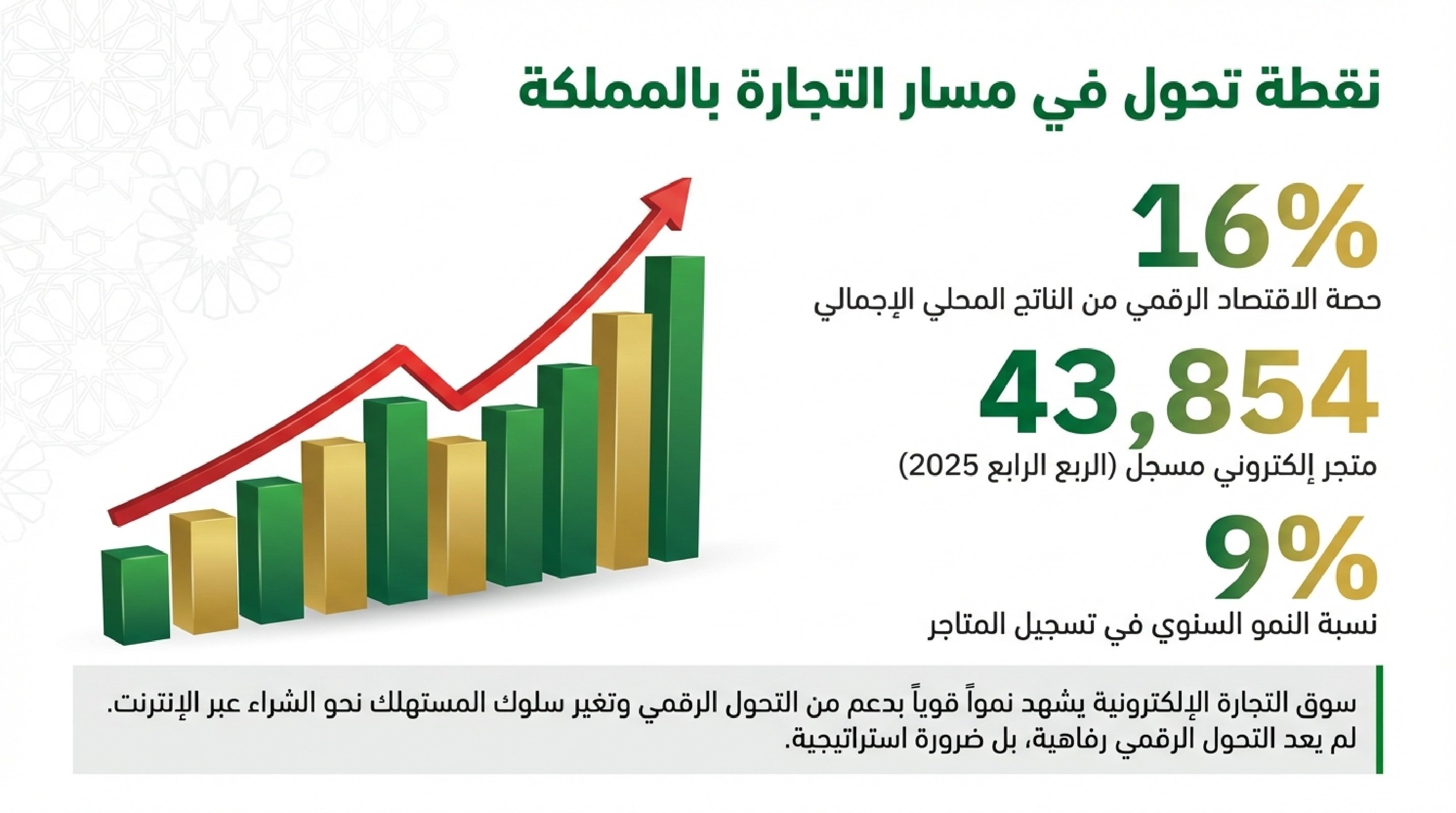 نقطة تحول في مسار التجارة بالمملكة

16%
حصة الاقتصاد الرقمي من الناتج المحلي الإجمالي

43,854
متجر إلكتروني مسجل (الربع الرابع 2025)

9%
نسبة النمو السنوي في تسجيل المتاجر

سوق التجارة الإلكترونية يشهد نمواً قوياً بدعم من التحول الرقمي وتغير سلوك المستهلك نحو الشراء عبر الإنترنت. لم يعد التحول الرقمي رفاهية، بل ضرورة استراتيجية.